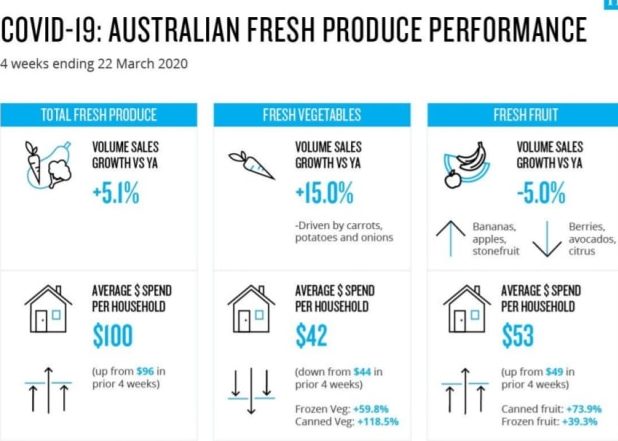 COVID-19: AUSTRALIAN FRESH PRODUCE PERFORMANCE
4 weeks ending 22 March 2020

TOTAL FRESH PRODUCE

VOLUME SALES GROWTH VS YA
+5.1%

AVERAGE $ SPEND PER HOUSEHOLD
$100
(up from $96 in prior 4 weeks)

FRESH VEGETABLES

VOLUME SALES GROWTH VS YA
+15.0%
-Driven by carrots, potatoes and onions

AVERAGE $ SPEND PER HOUSEHOLD
$42
(down from $44 in prior 4 weeks)
Frozen Veg: +59.8%
Canned Veg: +118.5%

FRESH FRUIT

VOLUME SALES GROWTH VS YA
-5.0%
Bananas, apples, stonefruit
Berries, avocados, citrus

AVERAGE $ SPEND PER HOUSEHOLD
$53
(up from $49 in prior 4 weeks)
Canned fruit: +73.9%
Frozen fruit: +39.3%